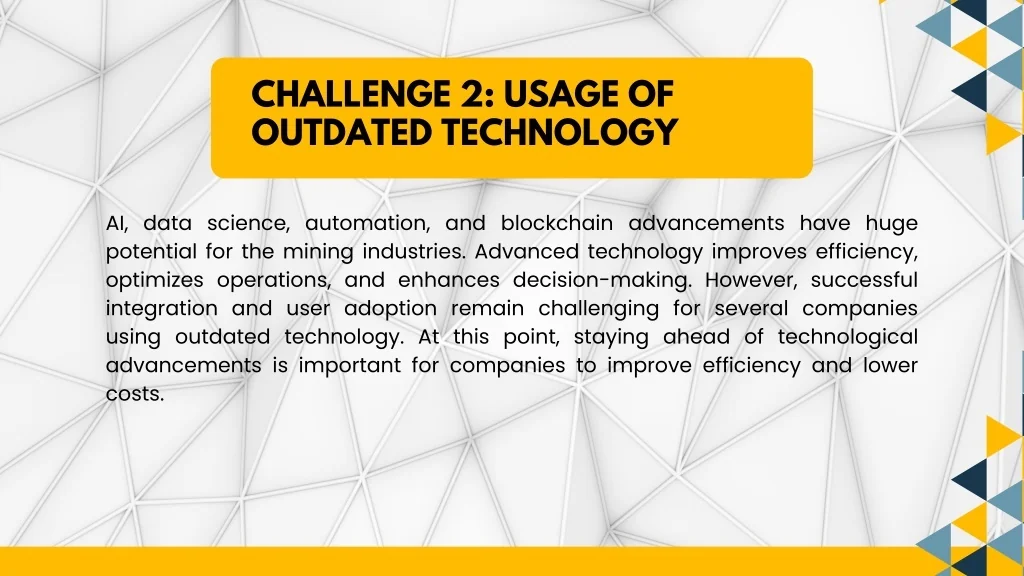 CHALLENGE 2: USAGE OF OUTDATED TECHNOLOGY

AI, data science, automation, and blockchain advancements have huge potential for the mining industries. Advanced technology improves efficiency, optimizes operations, and enhances decision-making. However, successful integration and user adoption remain challenging for several companies using outdated technology. At this point, staying ahead of technological advancements is important for companies to improve efficiency and lower costs.